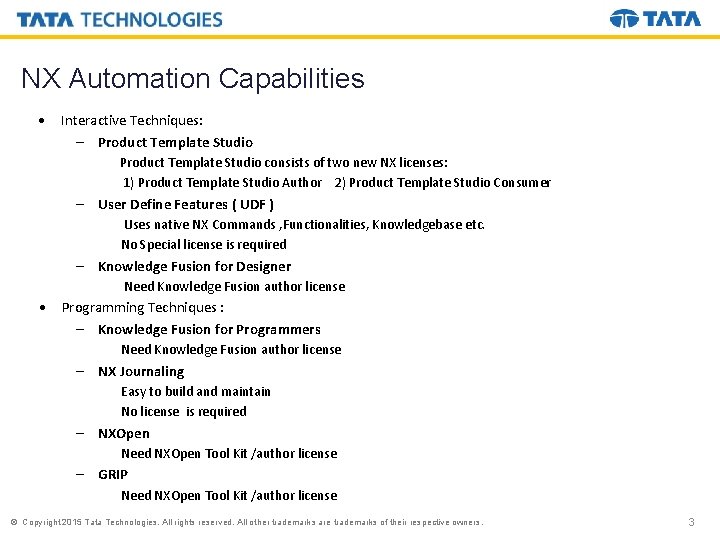 TATA TECHNOLOGIES

TATA

NX Automation Capabilities

• Interactive Techniques:
– Product Template Studio
Product Template Studio consists of two new NX licenses:
1) Product Template Studio Author 2) Product Template Studio Consumer
– User Define Features ( UDF )
Uses native NX Commands ,Functionalities, Knowledgebase etc.
No Special license is required
– Knowledge Fusion for Designer
Need Knowledge Fusion author license
• Programming Techniques :
– Knowledge Fusion for Programmers
Need Knowledge Fusion author license
– NX Journaling
Easy to build and maintain
No license is required
– NXOpen
Need NXOpen Tool Kit /author license
– GRIP
Need NXOpen Tool Kit /author license

© Copyright 2015 Tata Technologies. All rights reserved. All other trademarks are trademarks of their respective owners.

3